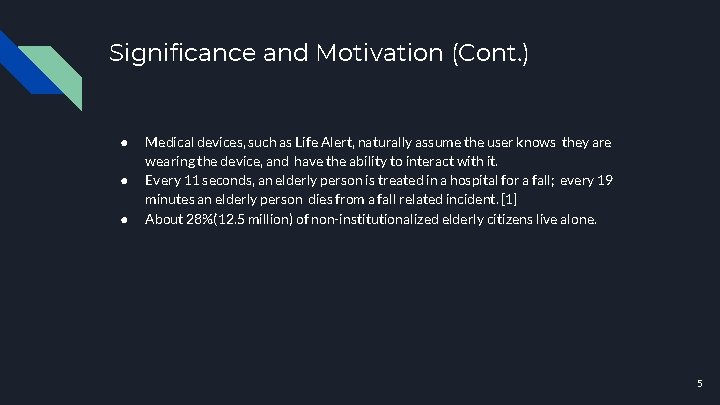 Significance and Motivation (Cont.)

● Medical devices, such as Life Alert, naturally assume the user knows they are wearing the device, and have the ability to interact with it.
● Every 11 seconds, an elderly person is treated in a hospital for a fall; every 19 minutes an elderly person dies from a fall related incident. [1]
● About 28%(12.5 million) of non-institutionalized elderly citizens live alone.

5